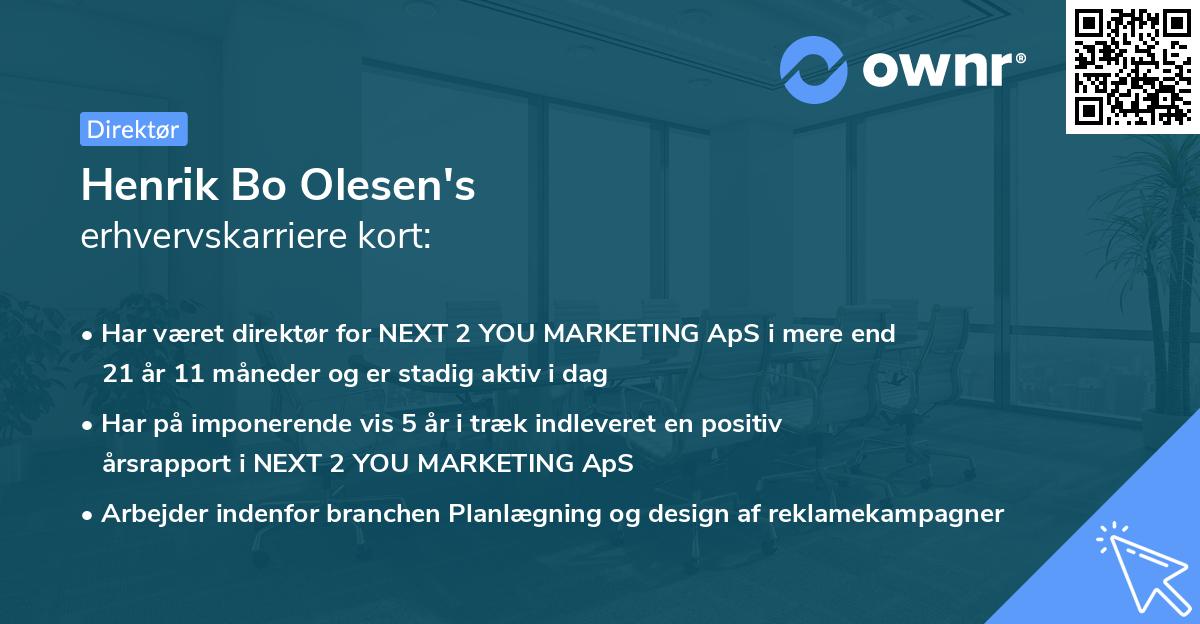 ownr®

Direktør

Henrik Bo Olesen's
erhvervskarriere kort:

• Har været direktør for NEXT 2 YOU MARKETING ApS i mere end 21 år 11 måneder og er stadig aktiv i dag

• Har på imponerende vis 5 år i træk indleveret en positiv årsrapport i NEXT 2 YOU MARKETING ApS

• Arbejder indenfor branchen Planlægning og design af reklamekampagner